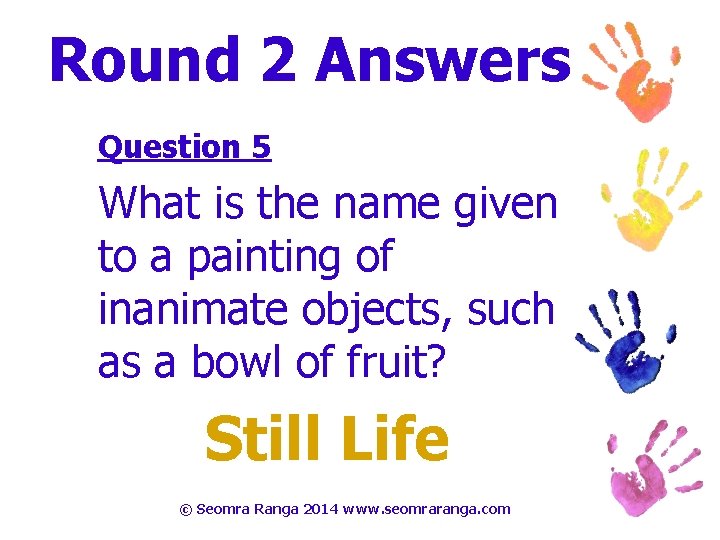 Round 2 Answers

Question 5

What is the name given to a painting of inanimate objects, such as a bowl of fruit?

Still Life

© Seomra Ranga 2014 www.seomraranga.com